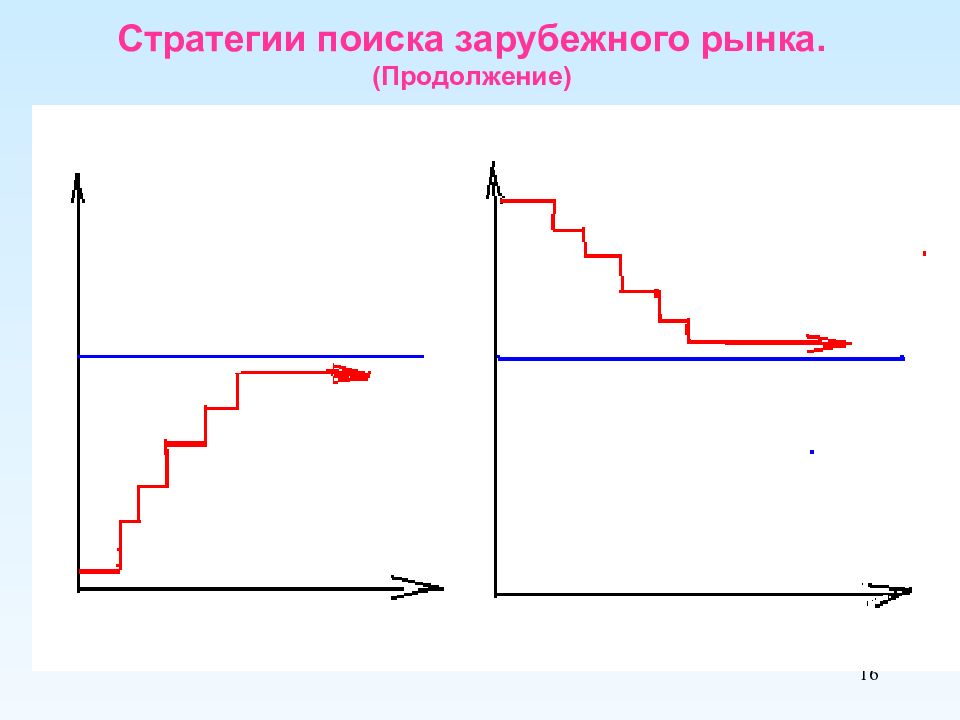 Стратегии поиска зарубежного рынка.
(Продолжение)

16